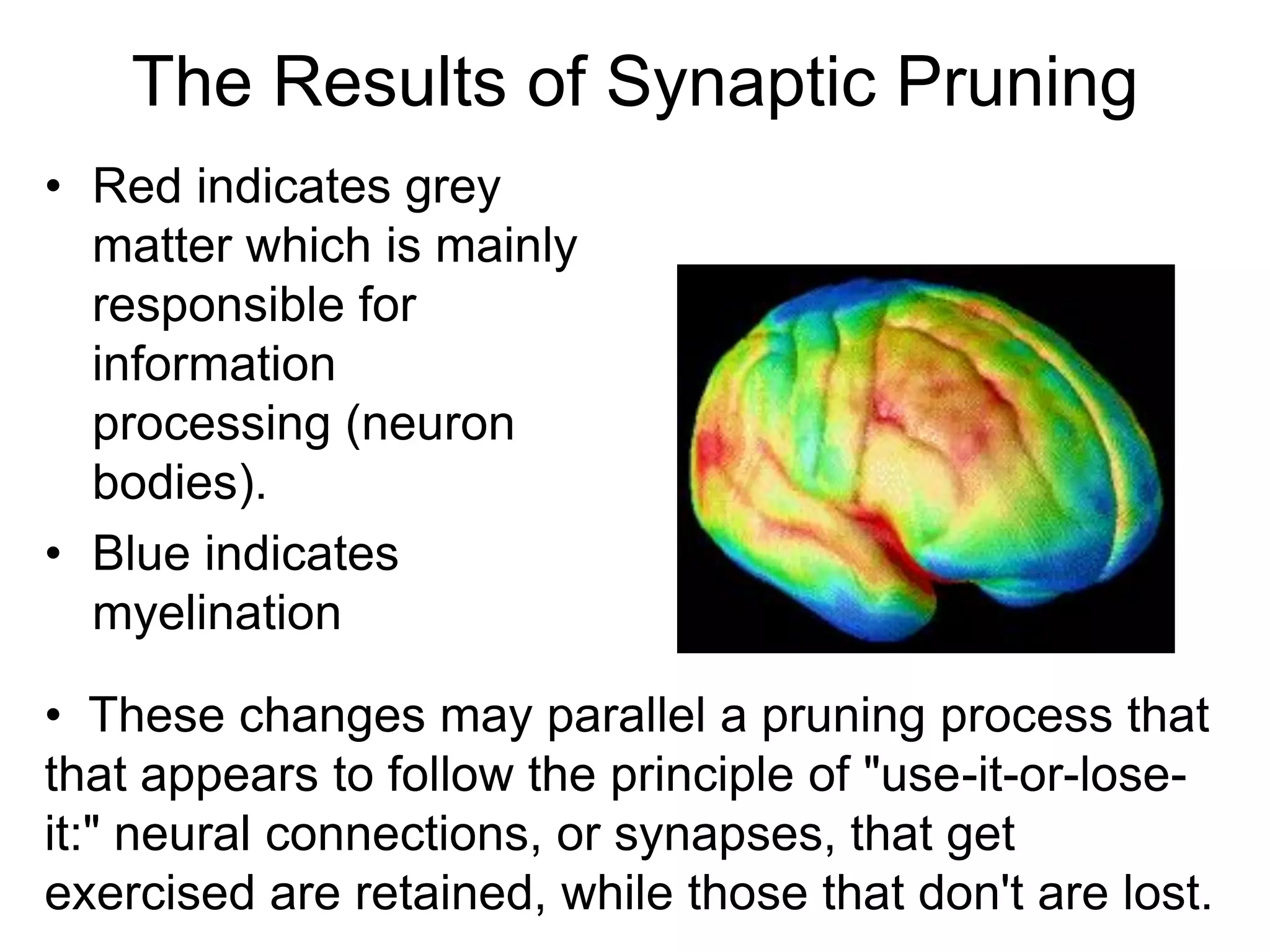 The Results of Synaptic Pruning

• Red indicates grey matter which is mainly responsible for information processing (neuron bodies).

• Blue indicates myelination

• These changes may parallel a pruning process that that appears to follow the principle of "use-it-or-lose-it:" neural connections, or synapses, that get exercised are retained, while those that don't are lost.